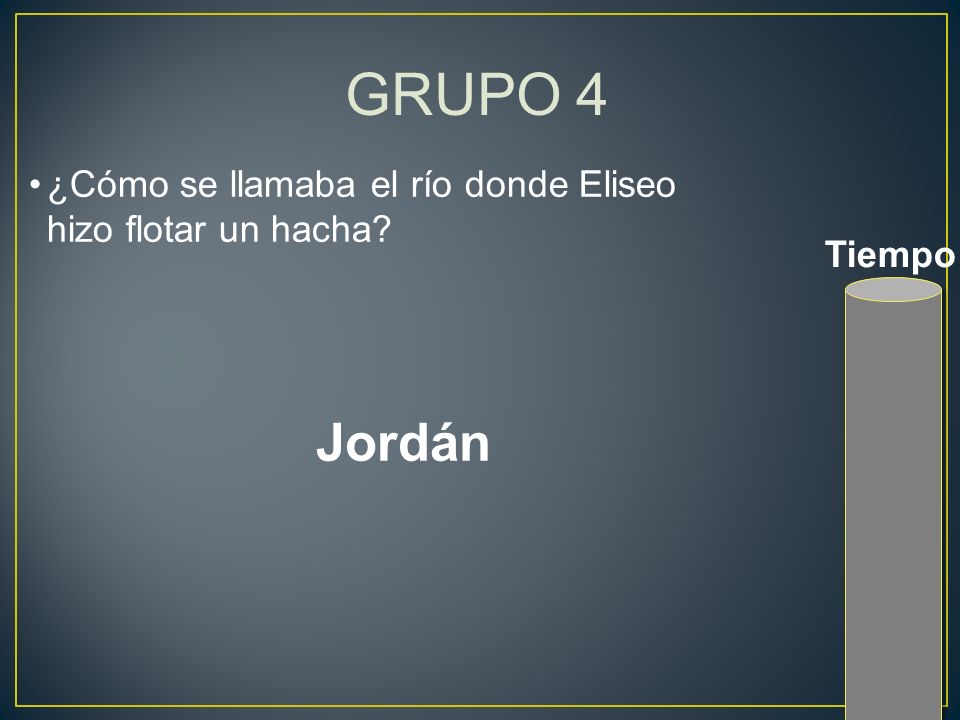 GRUPO 4

• ¿Cómo se llamaba el río donde Eliseo hizo flotar un hacha?

Tiempo

Jordán